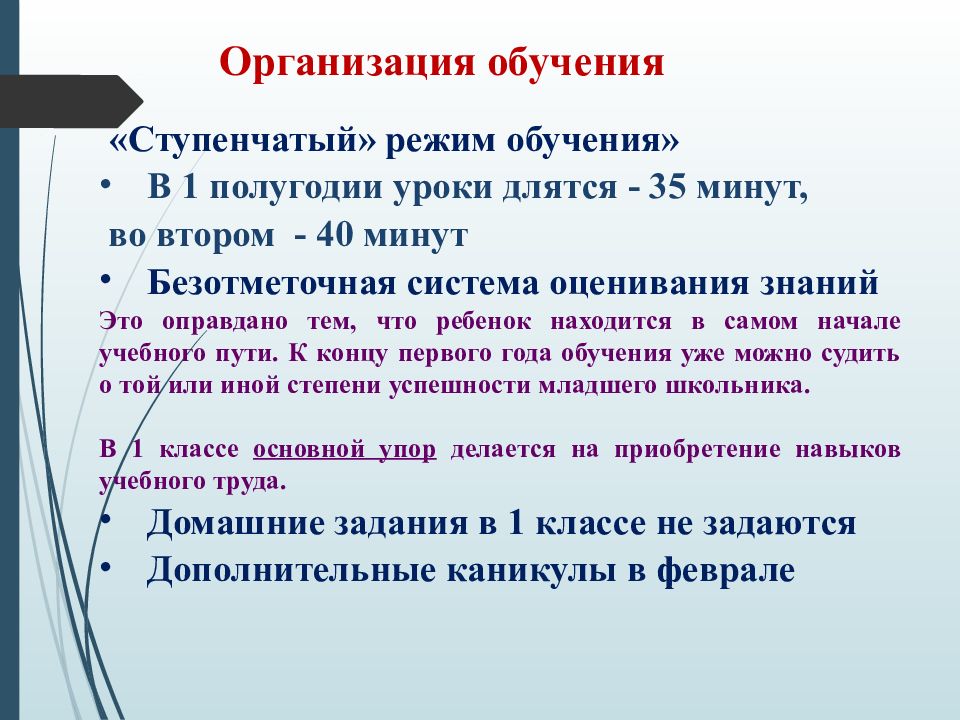 Организация обучения

«Ступенчатый» режим обучения»

• В 1 полугодии уроки длятся - 35 минут, во втором - 40 минут

• Безотметочная система оценивания знаний

Это оправдано тем, что ребенок находится в самом начале учебного пути. К концу первого года обучения уже можно судить о той или иной степени успешности младшего школьника.

В 1 классе основной упор делается на приобретение навыков учебного труда.

• Домашние задания в 1 классе не задаются

• Дополнительные каникулы в феврале